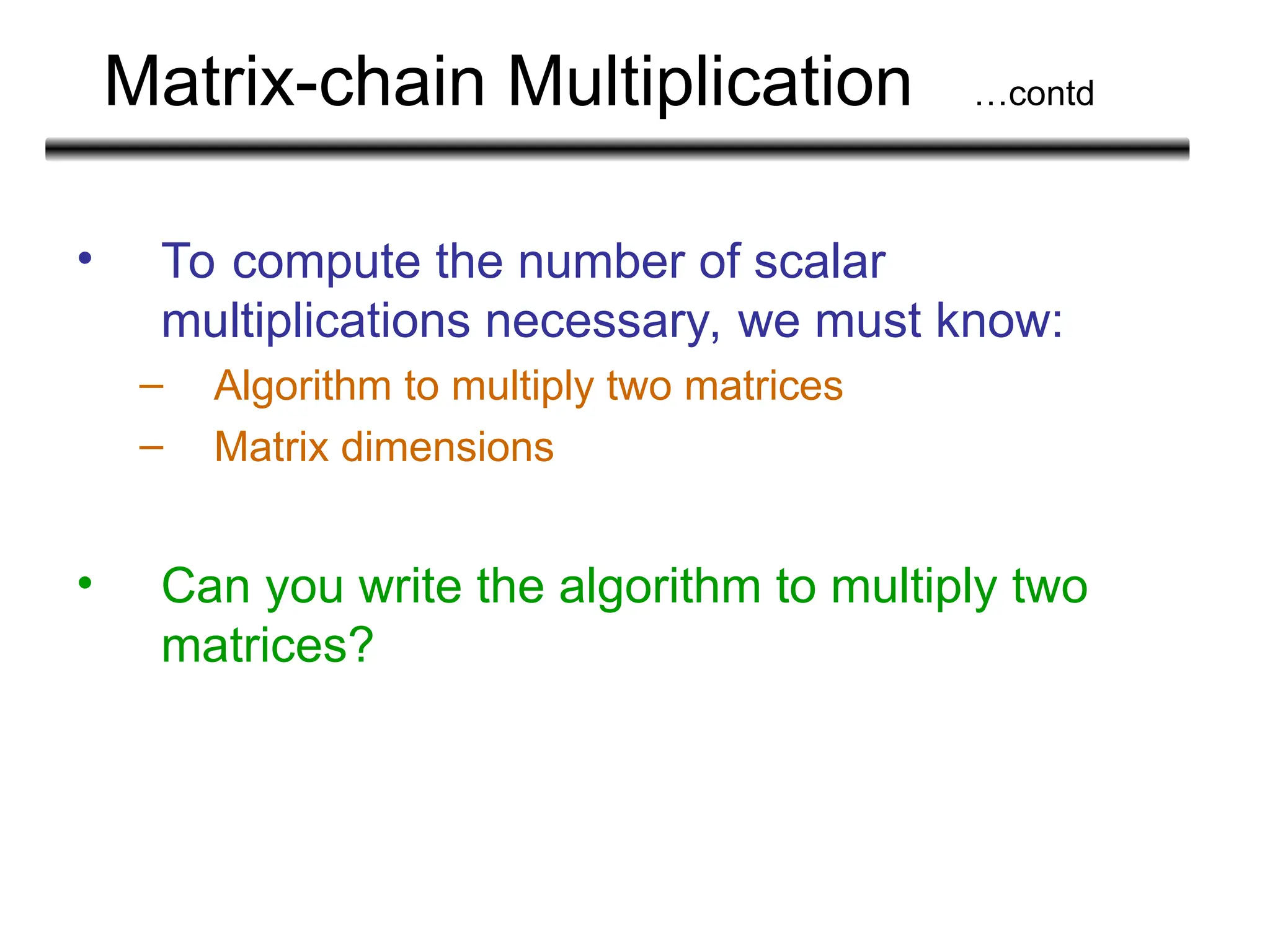 Matrix-chain Multiplication …contd

• To compute the number of scalar multiplications necessary, we must know:
– Algorithm to multiply two matrices
– Matrix dimensions

• Can you write the algorithm to multiply two matrices?